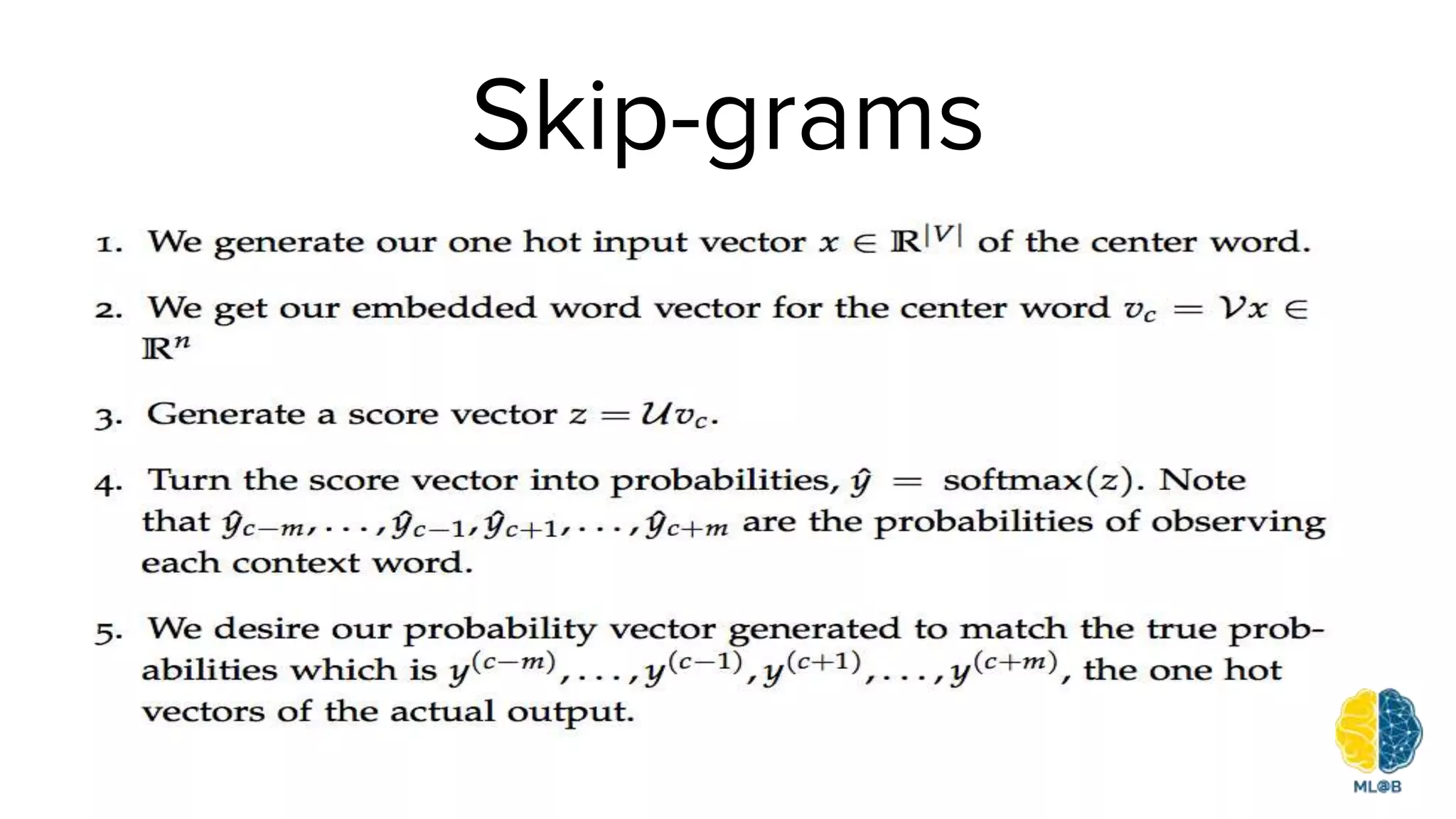 Skip-grams

1. We generate our one hot input vector $x \in \mathbb{R}^{|V|}$ of the center word.

2. We get our embedded word vector for the center word $v_c = \mathcal{V}x \in \mathbb{R}^n$

3. Generate a score vector $z = \mathcal{U}v_c$.

4. Turn the score vector into probabilities, $\hat{y} = \text{softmax}(z)$. Note that $\hat{y}_{c-m}, \ldots, \hat{y}_{c-1}, \hat{y}_{c+1}, \ldots, \hat{y}_{c+m}$ are the probabilities of observing each context word.

5. We desire our probability vector generated to match the true probabilities which is $y^{(c-m)}, \ldots, y^{(c-1)}, y^{(c+1)}, \ldots, y^{(c+m)}$, the one hot vectors of the actual output.

ML@B